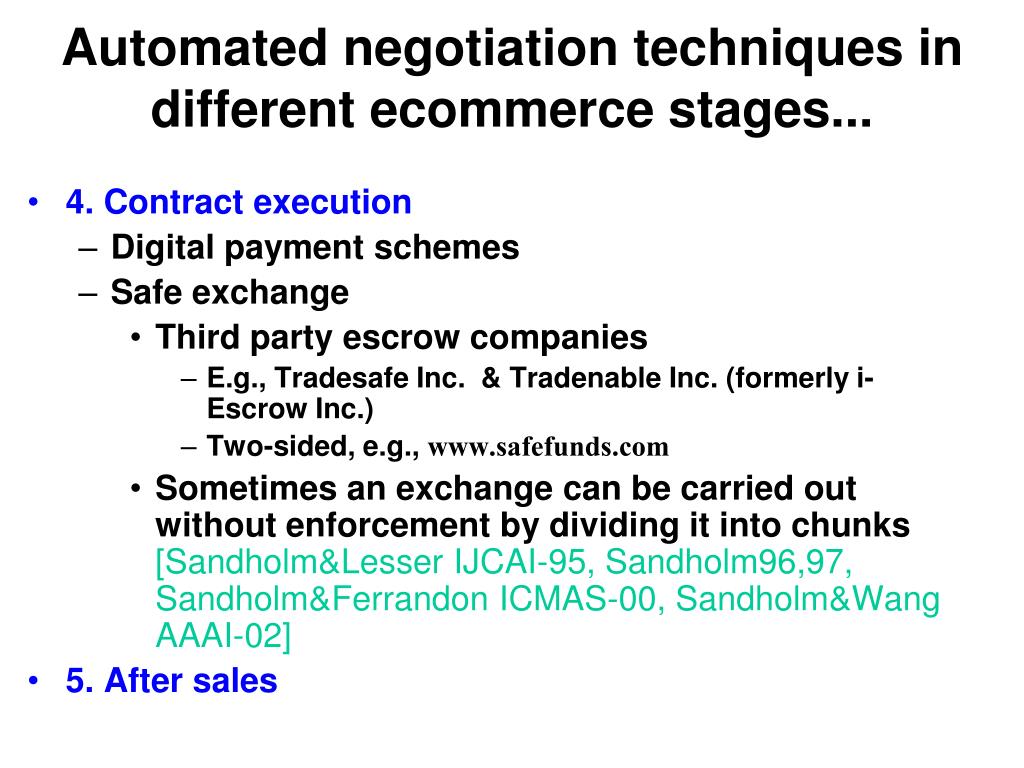 Automated negotiation techniques in different ecommerce stages...

• 4. Contract execution
– Digital payment schemes
– Safe exchange
• Third party escrow companies
– E.g., Tradesafe Inc. & Tradenable Inc. (formerly i-Escrow Inc.)
– Two-sided, e.g., www.safefunds.com
• Sometimes an exchange can be carried out without enforcement by dividing it into chunks [Sandholm&Lesser IJCAI-95, Sandholm96,97, Sandholm&Ferrandon ICMAS-00, Sandholm&Wang AAAI-02]
• 5. After sales